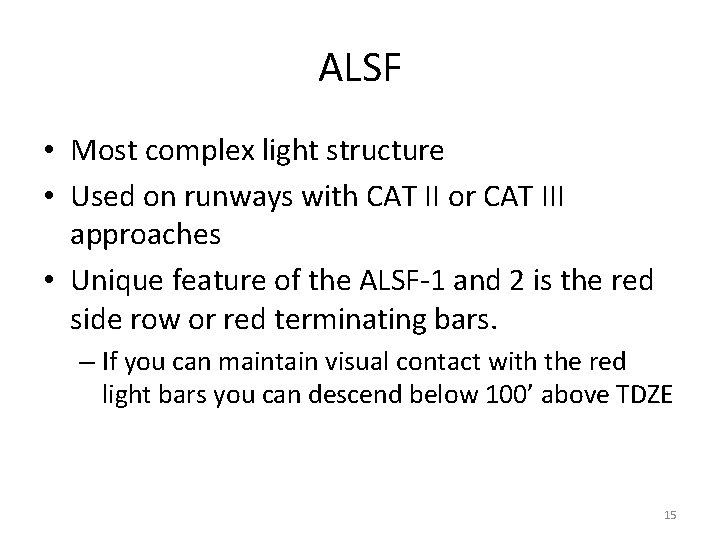 ALSF

• Most complex light structure
• Used on runways with CAT II or CAT III approaches
• Unique feature of the ALSF-1 and 2 is the red side row or red terminating bars.
– If you can maintain visual contact with the red light bars you can descend below 100’ above TDZE

15